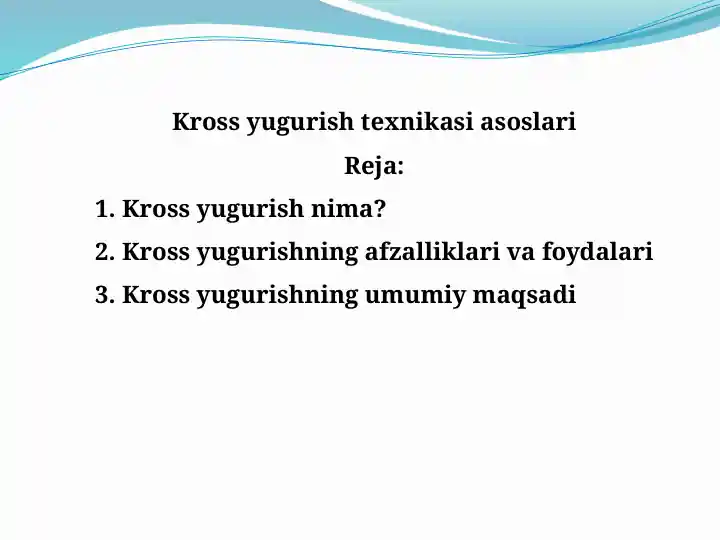 Kross yugurish texnikasi asoslari

Reja:

1. Kross yugurish nima?
2. Kross yugurishning afzalliklari va foydalari
3. Kross yugurishning umumiy maqsadi